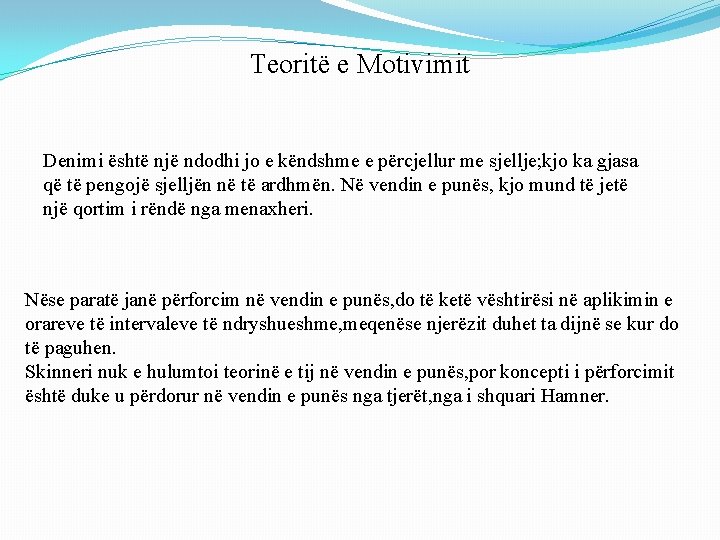 Teoritë e Motivimit

Denimi është një ndodhi jo e këndshme e përcjellur me sjellje;kjo ka gjasa që të pengojë sjelljën në të ardhmën. Në vendin e punës, kjo mund të jetë një qortim i rëndë nga menaxheri.

Nëse paratë janë përforcim në vendin e punës,do të ketë vështirësi në aplikimin e orareve të intervaleve të ndryshueshme,meqenëse njerëzit duhet ta dijnë se kur do të paguhen.
Skinneri nuk e hulumtoi teorinë e tij në vendin e punës,por koncepti i përforcimit është duke u përdorur në vendin e punës nga tjerët,nga i shquari Hamner.